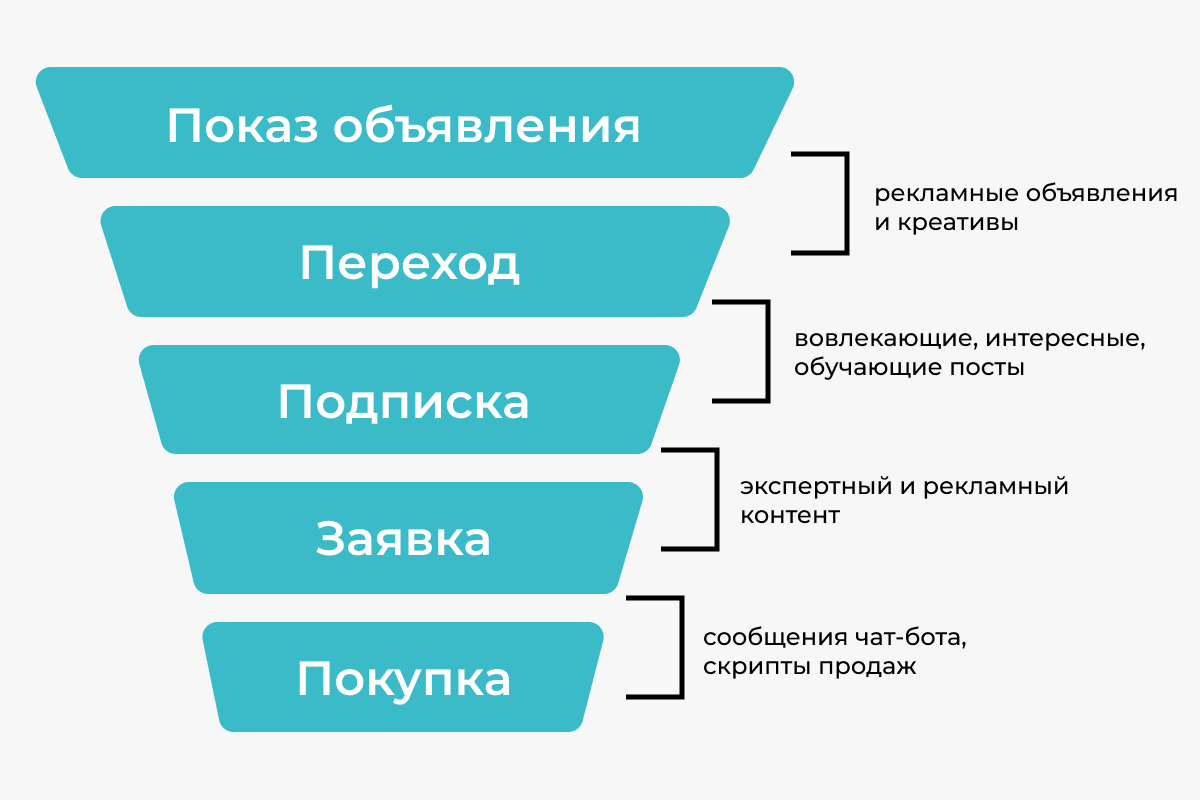 Показ объявления

рекламные объявления и креативы

Переход

вовлекающие, интересные, обучающие посты

Подписка

экспертный и рекламный контент

Заявка

сообщения чат-бота, скрипты продаж

Покупка